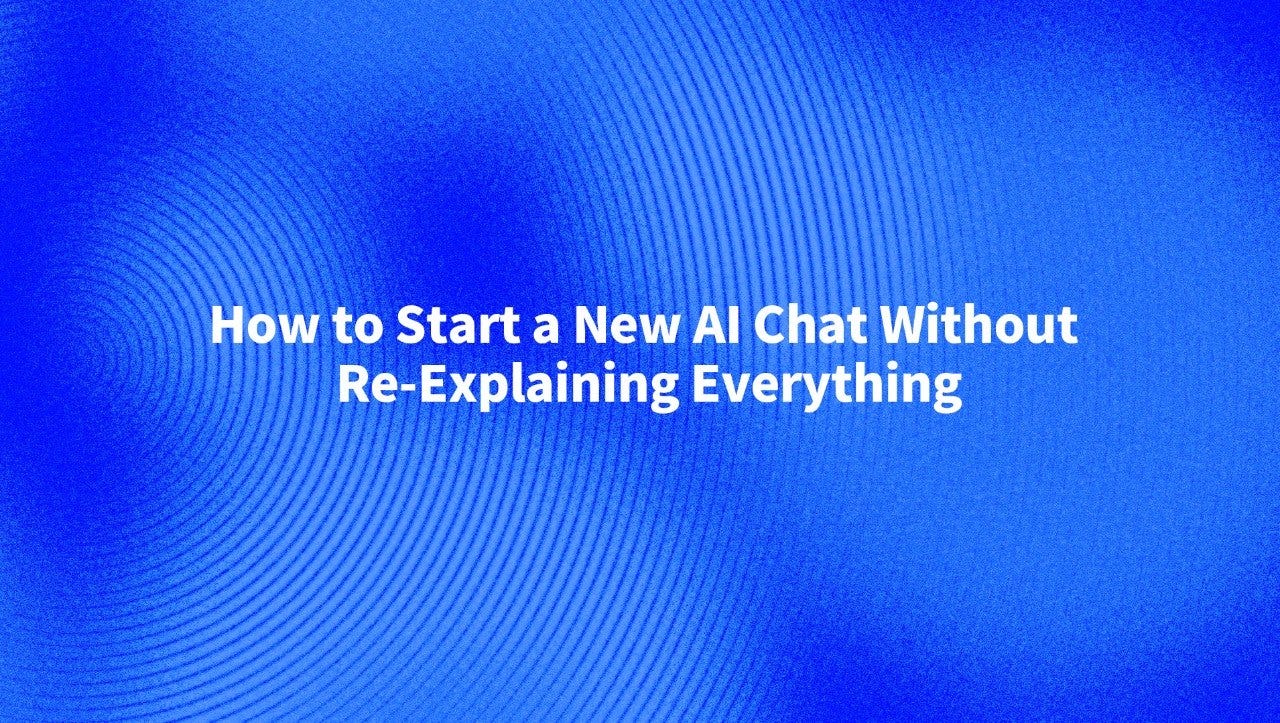 How to Start a New AI Chat Without Re-Explaining Everything